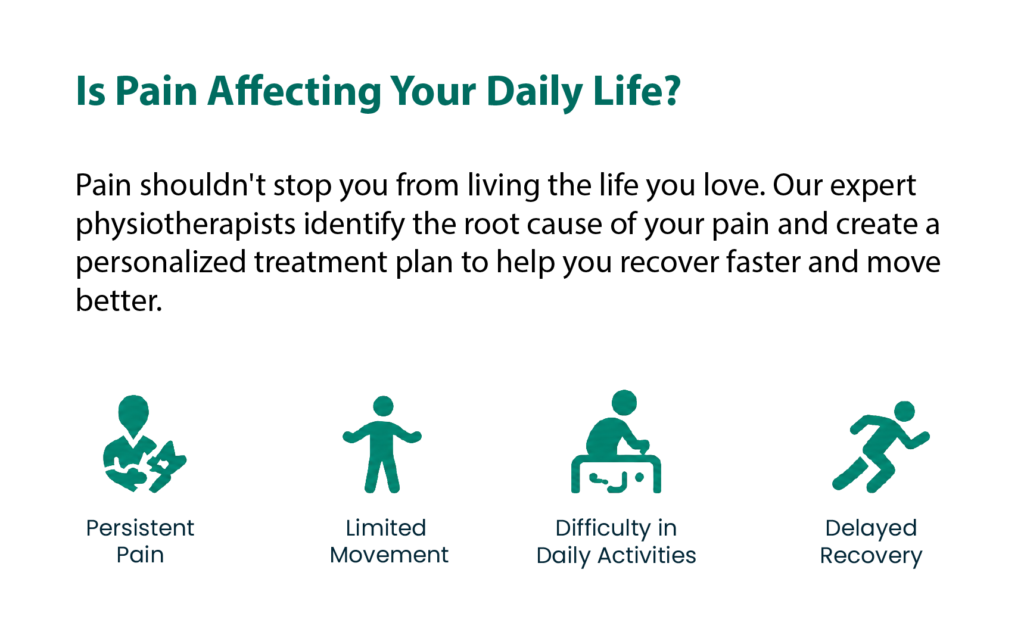 Is Pain Affecting Your Daily Life?

Pain shouldn't stop you from living the life you love. Our expert physiotherapists identify the root cause of your pain and create a personalized treatment plan to help you recover faster and move better.

Persistent Pain

Limited Movement

Difficulty in Daily Activities

Delayed Recovery